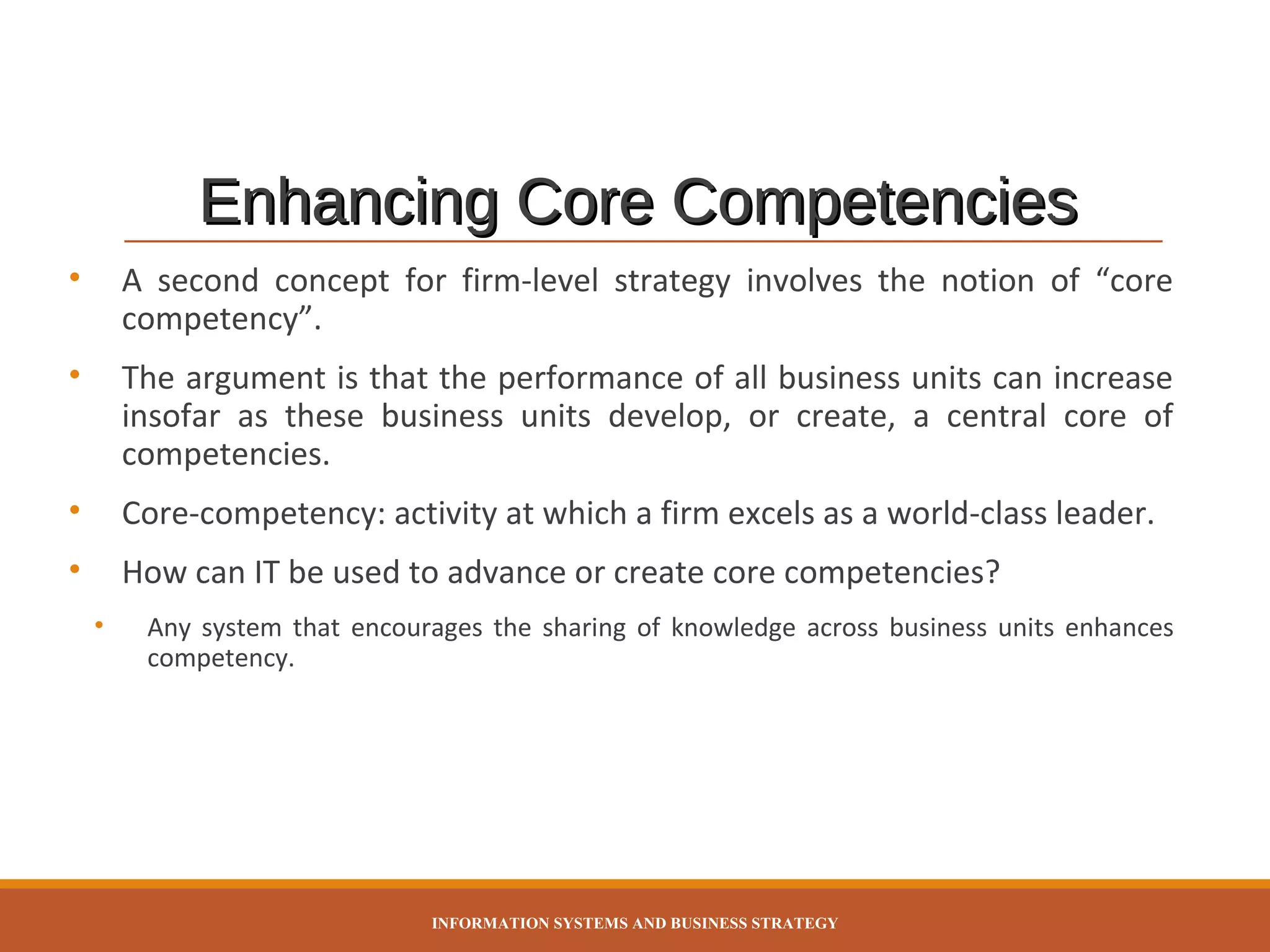 Enhancing Core Competencies

• A second concept for firm-level strategy involves the notion of “core competency”.

• The argument is that the performance of all business units can increase insofar as these business units develop, or create, a central core of competencies.

• Core-competency: activity at which a firm excels as a world-class leader.

• How can IT be used to advance or create core competencies?

• Any system that encourages the sharing of knowledge across business units enhances competency.

INFORMATION SYSTEMS AND BUSINESS STRATEGY